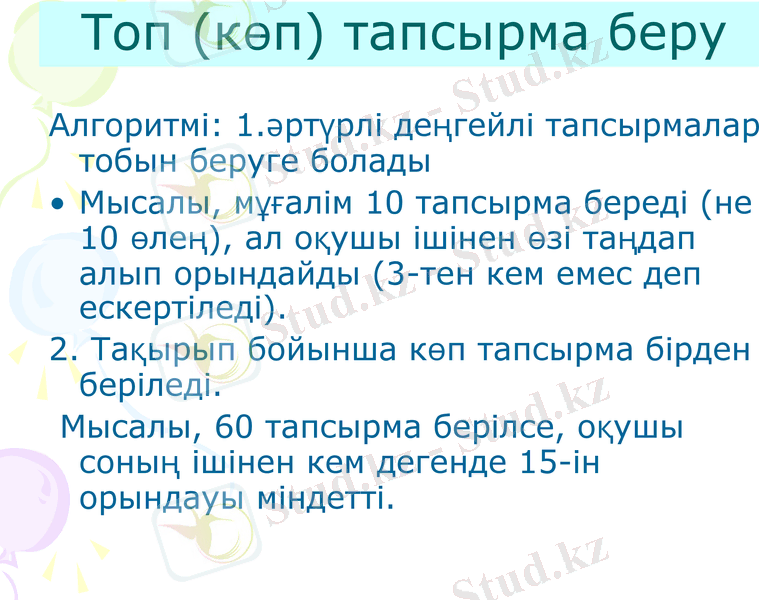 Топ (көп) тапсырма беру

Алгоритмі: 1.әртүрлі деңгейлі тапсырмалар тобын беруге болады

• Мысалы, мұғалім 10 тапсырма береді (не 10 өлең), ал оқушы ішінен өзі таңдап алып орындайды (3-тен кем емес деп ескертіледі).

2. Тақырып бойынша көп тапсырма бірден беріледі.

Мысалы, 60 тапсырма берілсе, оқушы соның ішінен кем дегенде 15-ін орындауы міндетті.

Stud.kz - Stud.kz
Stud.kz - Stud.kz
Stud.kz - Stud.kz
Stud.kz